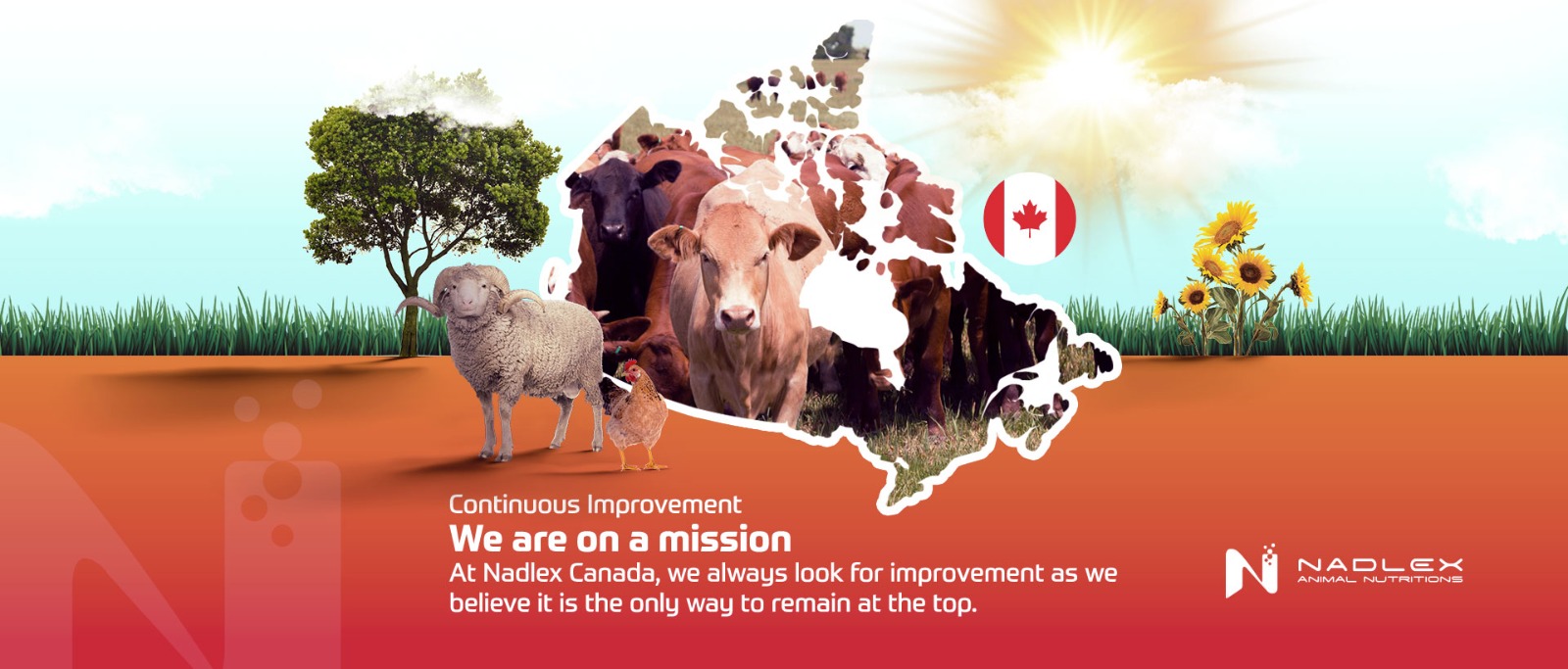 Continuous Improvement
We are on a mission
At Nadlex Canada, we always look for improvement as we believe it is the only way to remain at the top.

NADLEX
ANIMAL NUTRITIONS